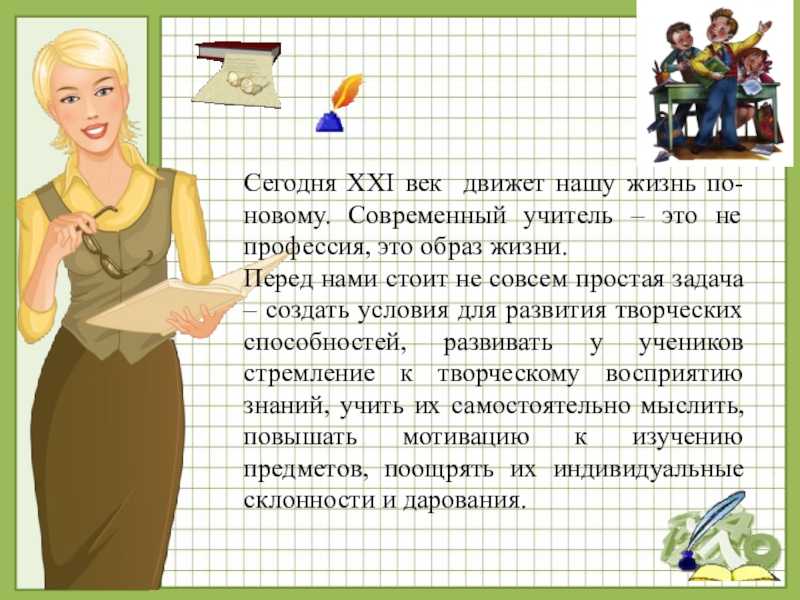 Сегодня XXI век движет нашу жизнь по-новому. Современный учитель – это не профессия, это образ жизни.
Перед нами стоит не совсем простая задача – создать условия для развития творческих способностей, развивать у учеников стремление к творческому восприятию знаний, учить их самостоятельно мыслить, повышать мотивацию к изучению предметов, поощрять их индивидуальные склонности и дарования.